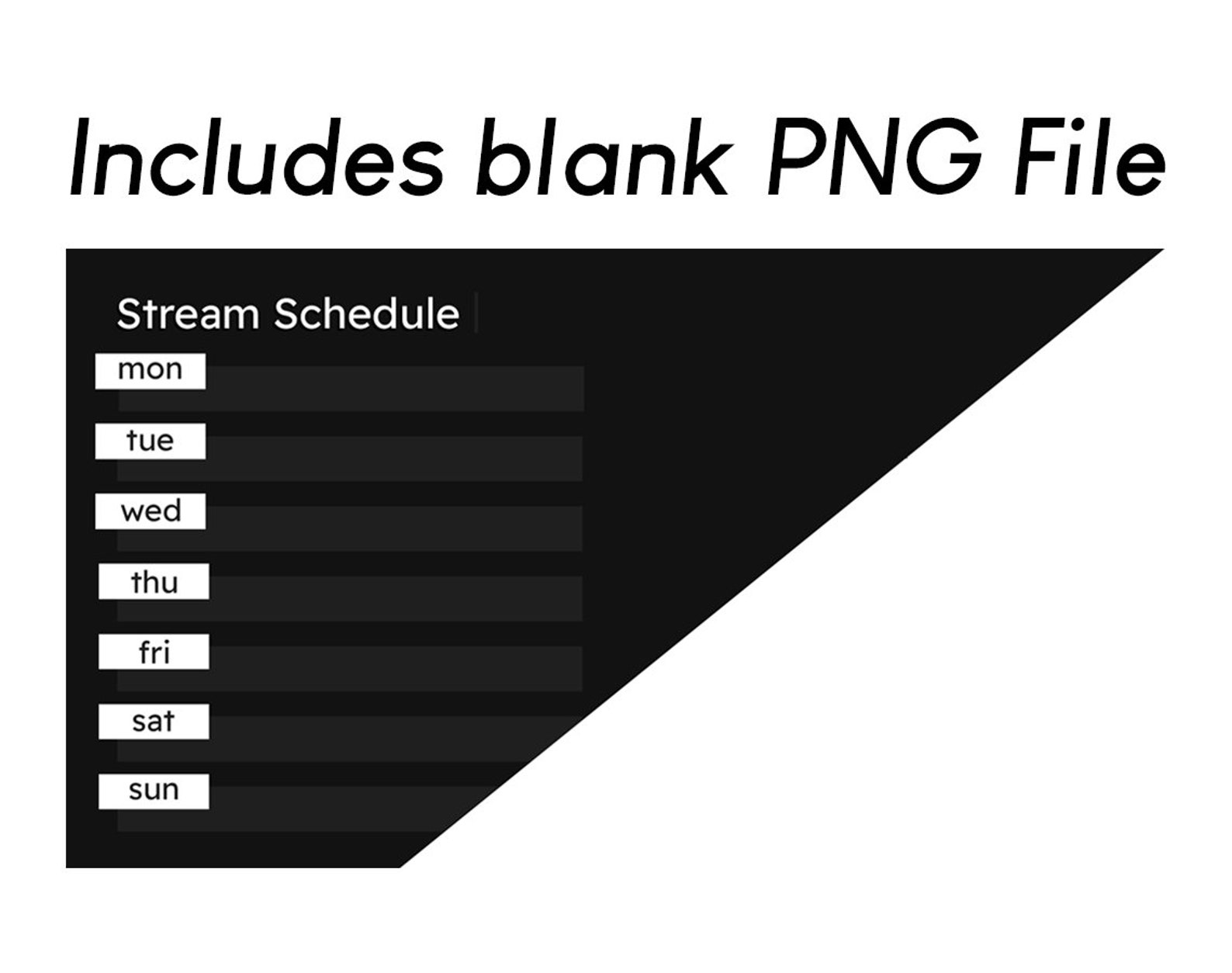 Includes blank PNG File

Stream Schedule

mon

tue

wed

thu

fri

sat

sun